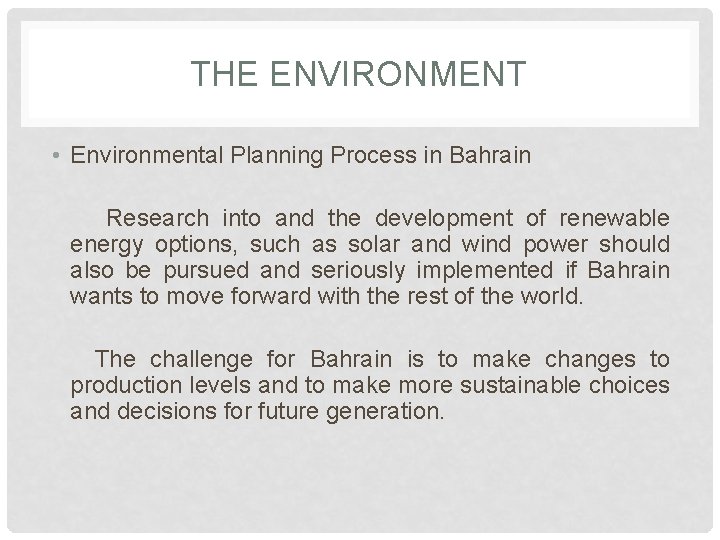 THE ENVIRONMENT

• Environmental Planning Process in Bahrain

Research into and the development of renewable energy options, such as solar and wind power should also be pursued and seriously implemented if Bahrain wants to move forward with the rest of the world.

The challenge for Bahrain is to make changes to production levels and to make more sustainable choices and decisions for future generation.